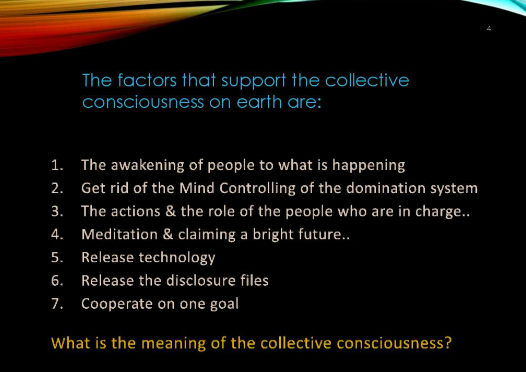 4

The factors that support the collective consciousness on earth are:

1. The awakening of people to what is happening
2. Get rid of the Mind Controlling of the domination system
3. The actions & the role of the people who are in charge..
4. Meditation & claiming a bright future..
5. Release technology
6. Release the disclosure files
7. Cooperate on one goal

What is the meaning of the collective consciousness?